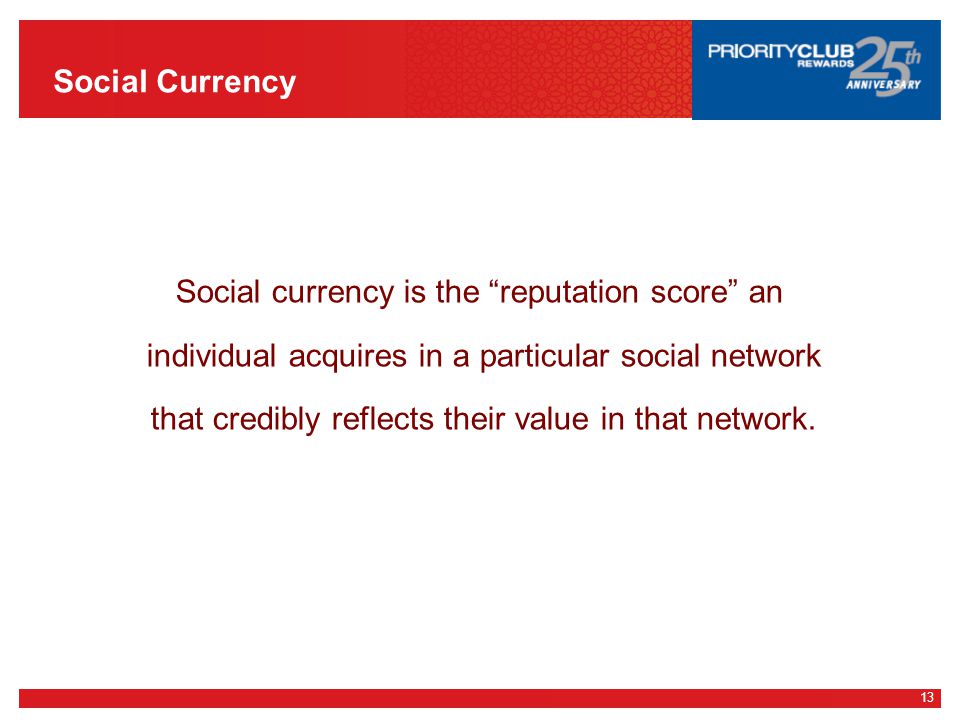 Social Currency

PRIORITYCLUB REWARDS 25th ANNIVERSARY

Social currency is the “reputation score” an individual acquires in a particular social network that credibly reflects their value in that network.

13